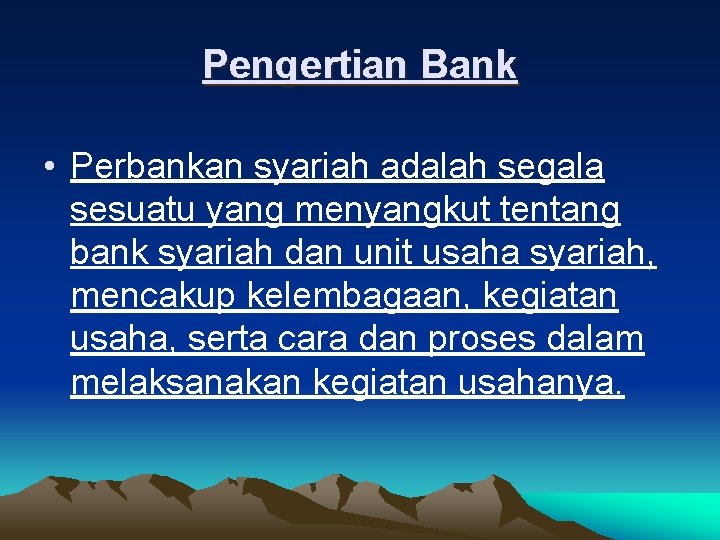 Pengertian Bank

• Perbankan syariah adalah segala sesuatu yang menyangkut tentang bank syariah dan unit usaha syariah, mencakup kelembagaan, kegiatan usaha, serta cara dan proses dalam melaksanakan kegiatan usahanya.